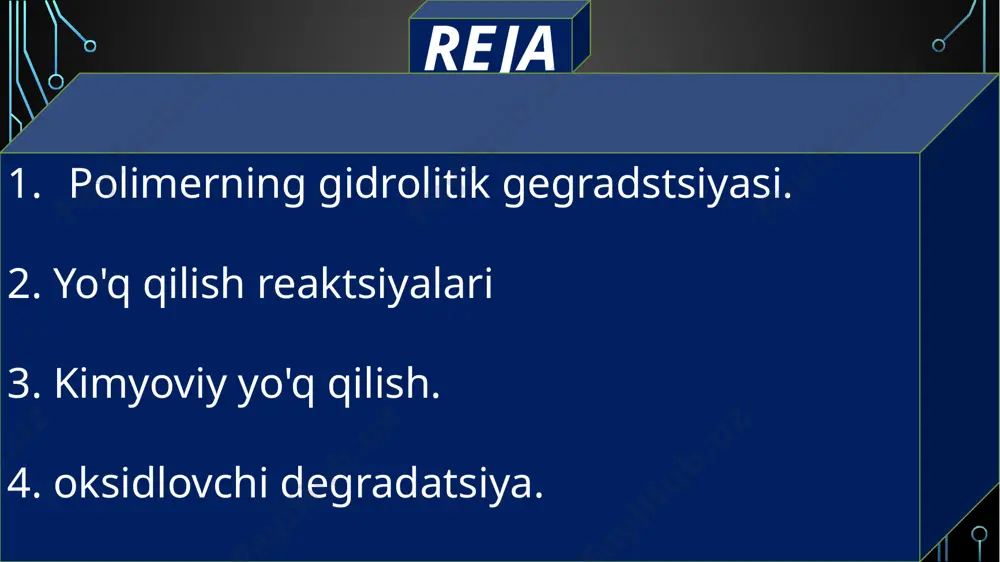 REJA

1. Polimerning gidrolitik gegradstsiyasi.

2. Yo'q qilish reaktsiyalari

3. Kimyoviy yo'q qilish.

4. oksidlovchi degradatsiya.